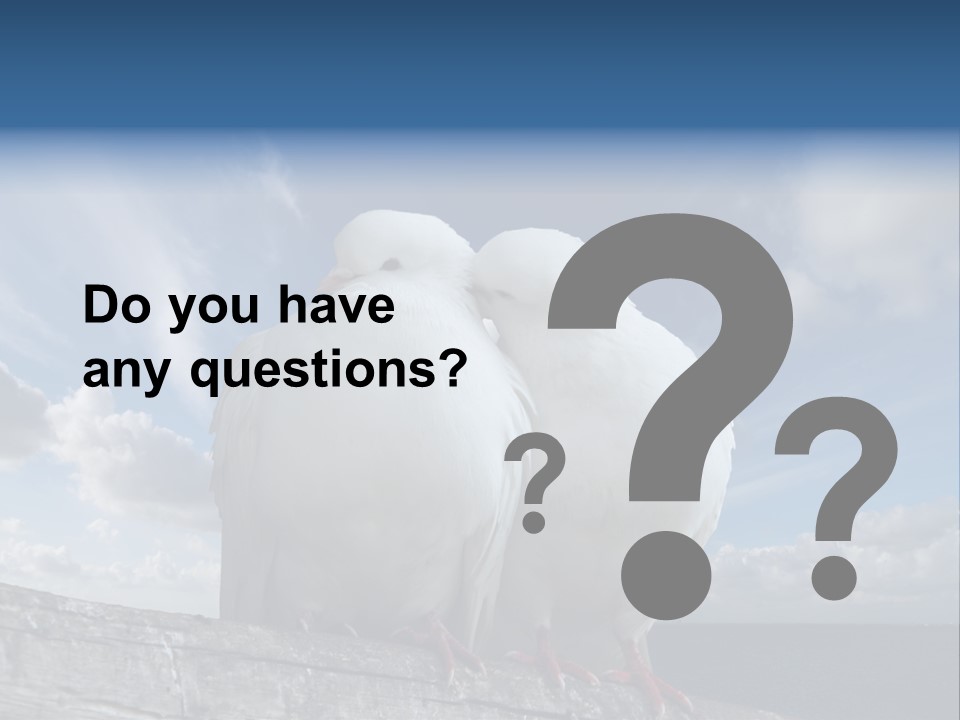 Do you have any questions?

? ? ?